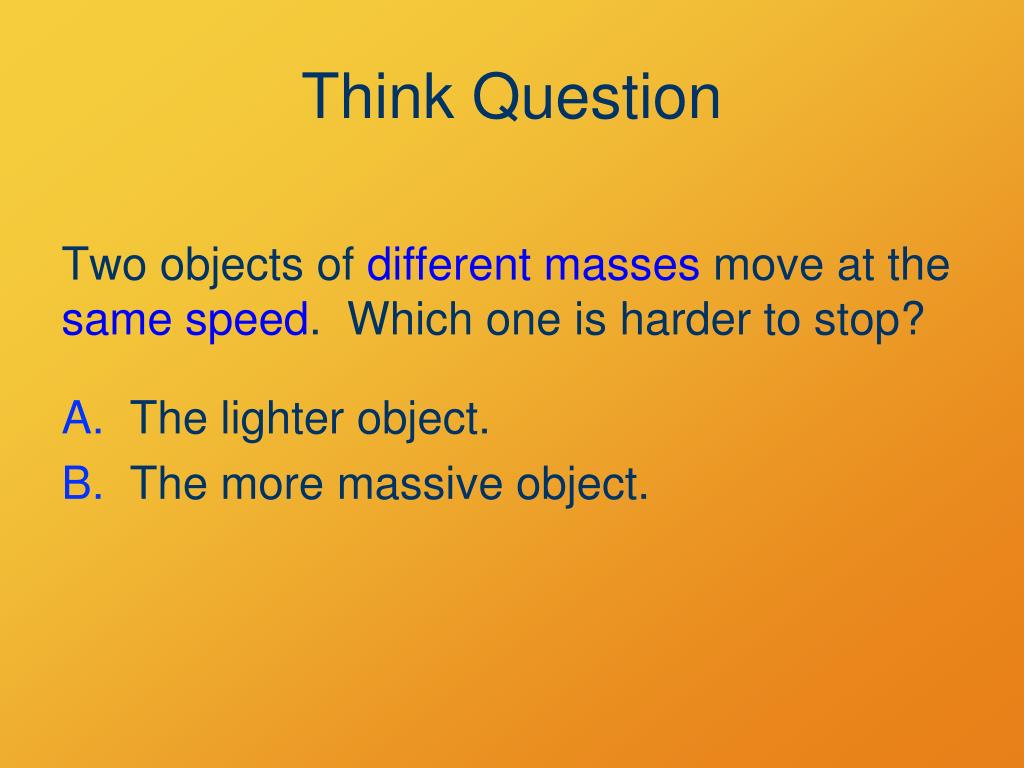 Think Question

Two objects of different masses move at the same speed. Which one is harder to stop?

A. The lighter object.
B. The more massive object.